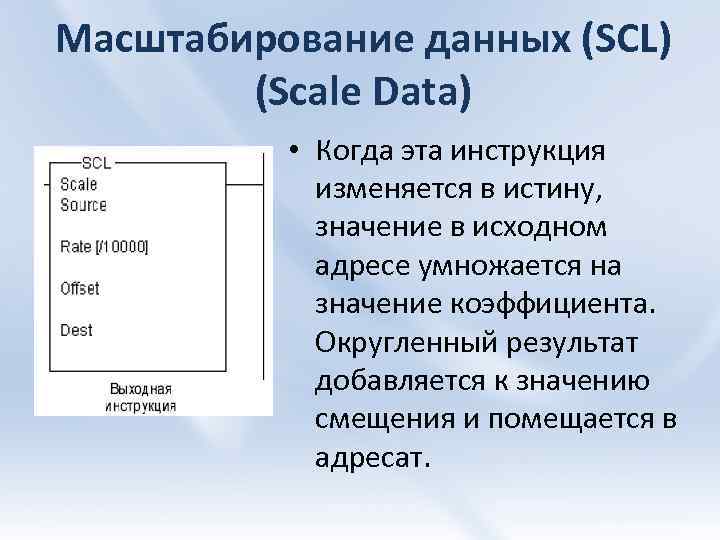 Масштабирование данных (SCL) (Scale Data)

SCL
Scale
Source

Rate [/10000]

Offset

Dest

Выходная инструкция

• Когда эта инструкция изменяется в истину, значение в исходном адресе умножается на значение коэффициента. Округленный результат добавляется к значению смещения и помещается в адресат.